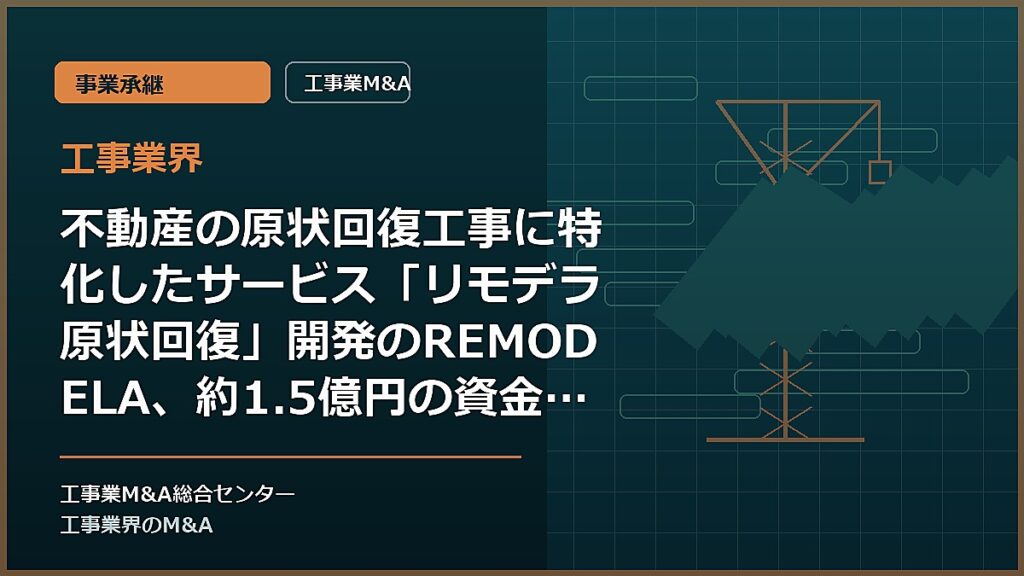 事業承継

工事業M&A

工事業界

不動産の原状回復工事に特化したサービス「リモデラ原状回復」開発のREMODELA、約1.5億円の資金…

工事業M&A総合センター
工事業界のM&A